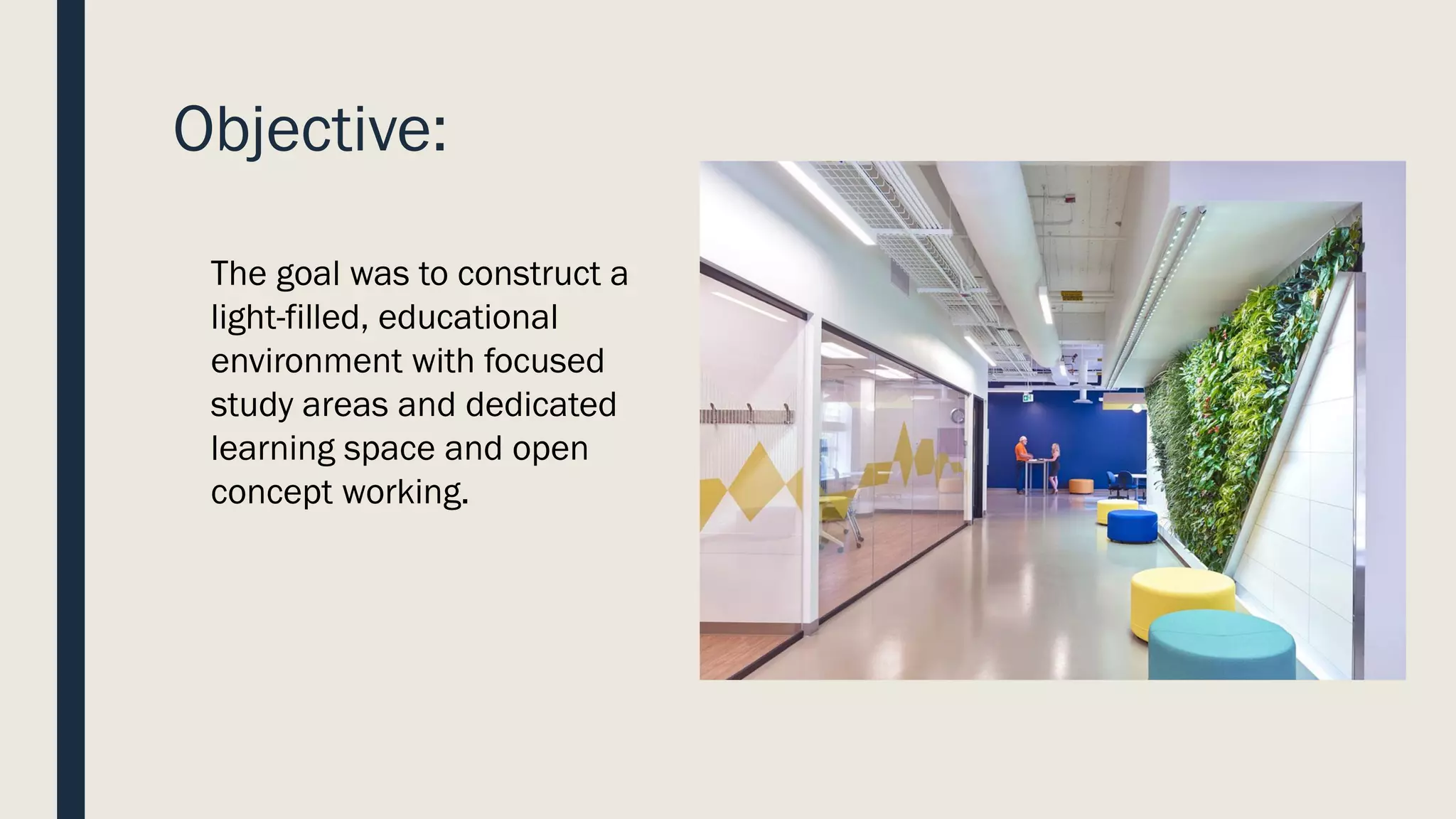 Objective:

The goal was to construct a light-filled, educational environment with focused study areas and dedicated learning space and open concept working.